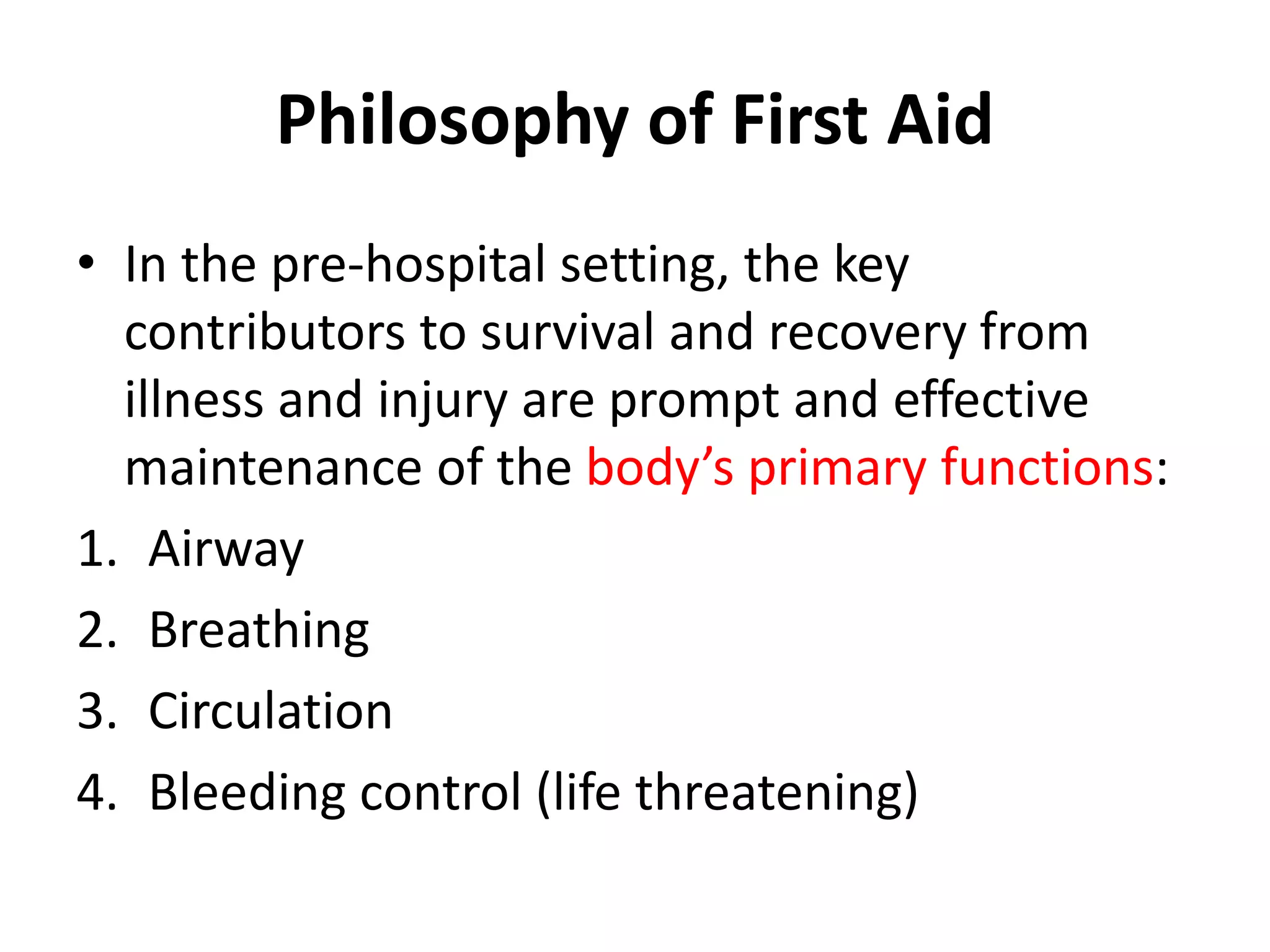 Philosophy of First Aid

• In the pre-hospital setting, the key contributors to survival and recovery from illness and injury are prompt and effective maintenance of the body’s primary functions:

1. Airway
2. Breathing
3. Circulation
4. Bleeding control (life threatening)